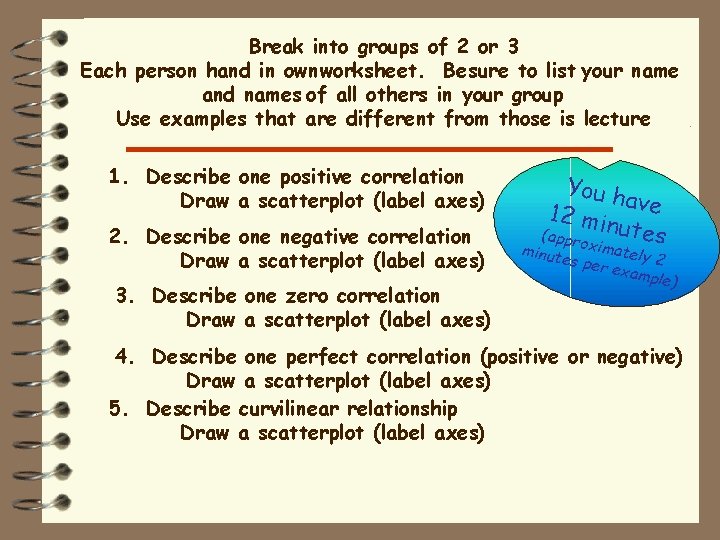 Break into groups of 2 or 3
Each person hand in ownworksheet. Besure to list your name and names of all others in your group
Use examples that are different from those is lecture

1. Describe one positive correlation
Draw a scatterplot (label axes)

2. Describe one negative correlation
Draw a scatterplot (label axes)

3. Describe one zero correlation
Draw a scatterplot (label axes)

4. Describe one perfect correlation (positive or negative)
Draw a scatterplot (label axes)

5. Describe curvilinear relationship
Draw a scatterplot (label axes)

You have 12 minutes (approximately 2 minutes per example)